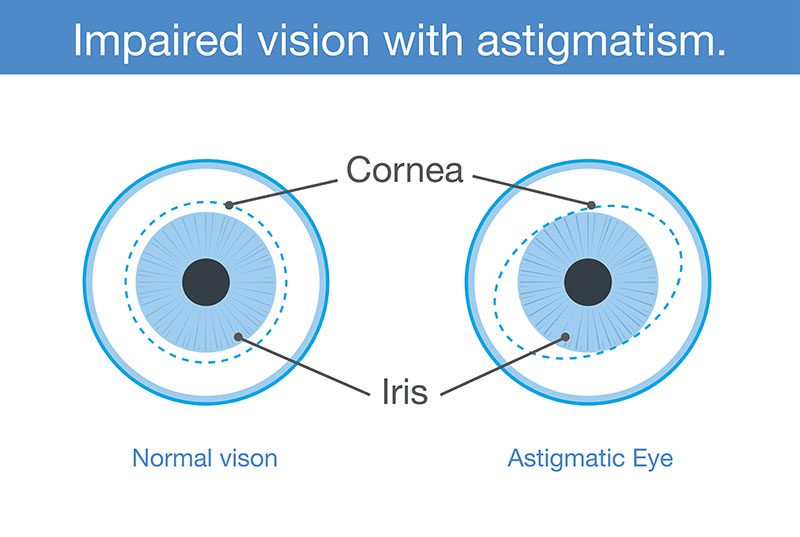 Impaired vision with astigmatism.

Cornea

Iris

Normal vison

Astigmatic Eye